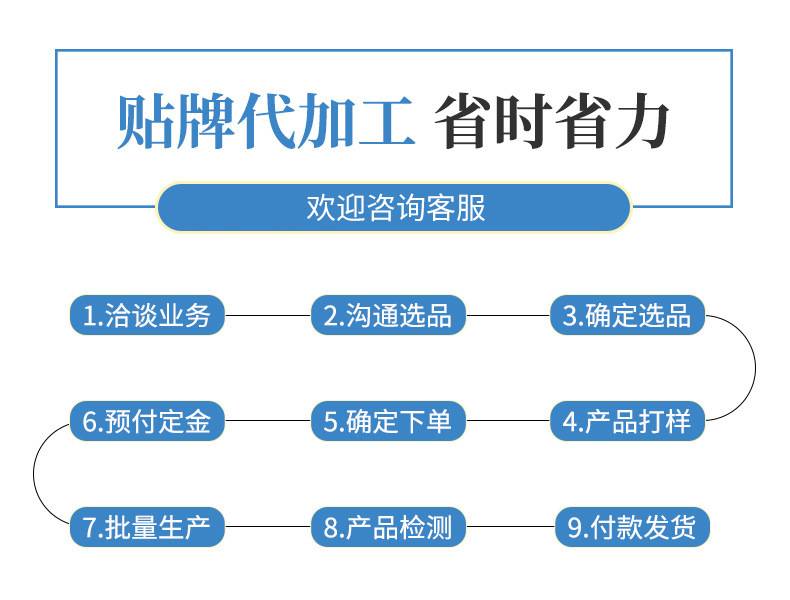 贴牌代加工 省时省力

欢迎咨询客服

1.洽谈业务
2.沟通选品
3.确定选品
4.产品打样
5.确定下单
6.预付定金
7.批量生产
8.产品检测
9.付款发货